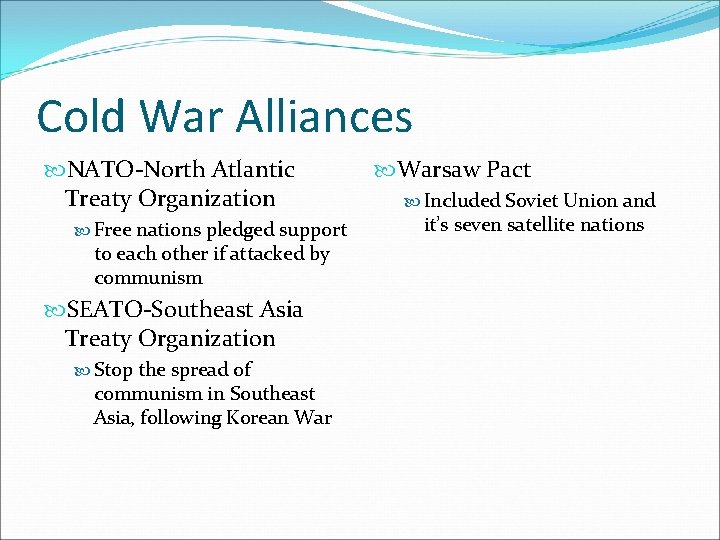 Cold War Alliances

NATO-North Atlantic Treaty Organization

Free nations pledged support to each other if attacked by communism

SEATO-Southeast Asia Treaty Organization

Stop the spread of communism in Southeast Asia, following Korean War

Warsaw Pact

Included Soviet Union and it's seven satellite nations